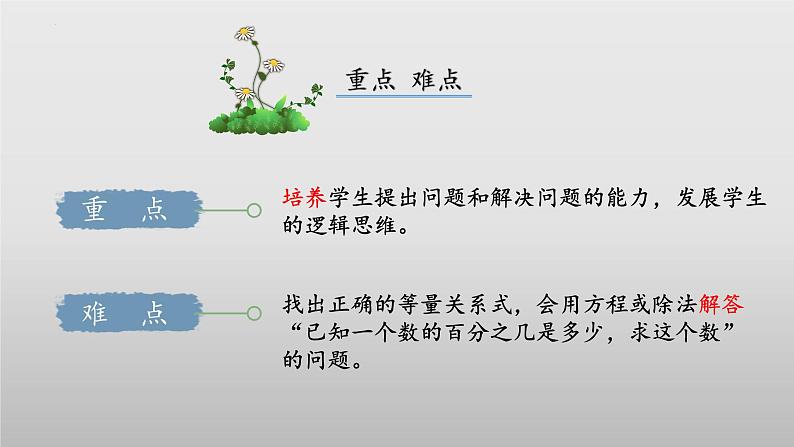 重点 难点

重 点

培养学生提出问题和解决问题的能力，发展学生的逻辑思维。

难 点

找出正确的等量关系式，会用方程或除法解答“已知一个数的百分之几是多少，求这个数”的问题。